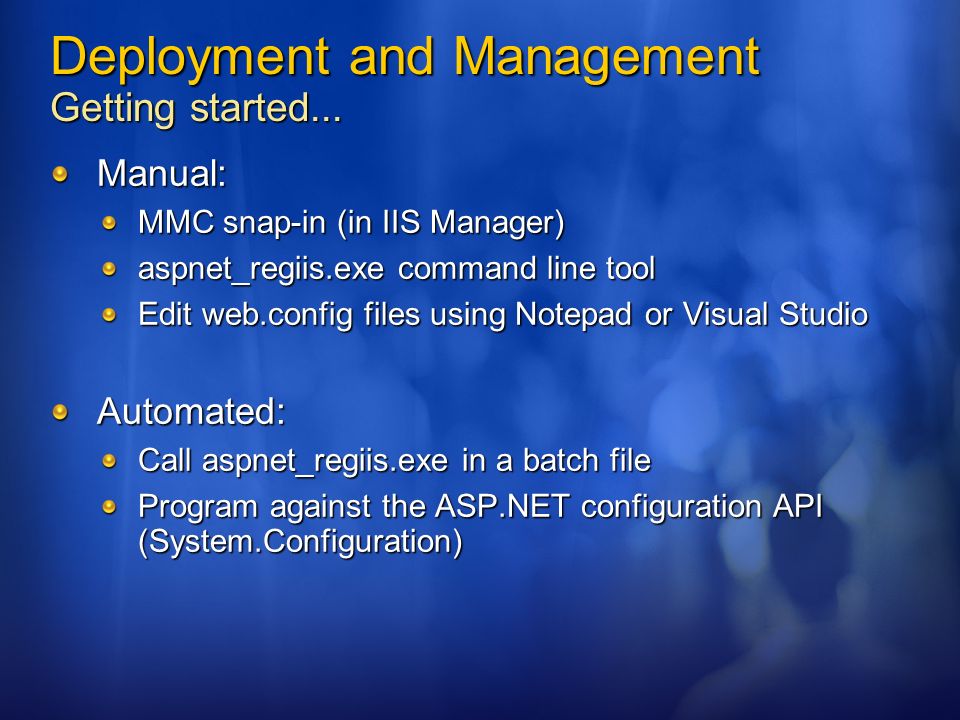 Deployment and Management
Getting started...

Manual:

MMC snap-in (in IIS Manager)

aspnet_regiis.exe command line tool

Edit web.config files using Notepad or Visual Studio

Automated:

Call aspnet_regiis.exe in a batch file

Program against the ASP.NET configuration API (System.Configuration)